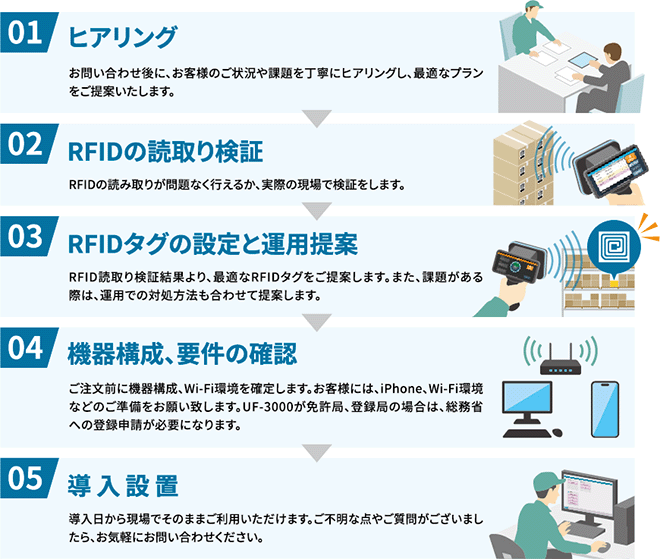 01
ヒアリング

お問い合わせ後に、お客様のご状況や課題を丁寧にヒアリングし、最適なプランをご提案いたします。

02
RFIDの読取り検証

RFIDの読み取りが問題なく行えるか、実際の現場で検証をします。

03
RFIDタグの設定と運用提案

RFID読取り検証結果より、最適なRFIDタグをご提案します。また、課題がある際は、運用での対処方法も合わせて提案します。

04
機器構成、要件の確認

ご注文前に機器構成、Wi-Fi環境を確定します。お客様には、iPhone、Wi-Fi環境などのご準備をお願い致します。UF-3000が免許局、登録局の場合は、総務省への登録申請が必要になります。

05
導入設置

導入日から現場でそのままご利用いただけます。ご不明な点やご質問がございましたら、お気軽にお問い合わせください。